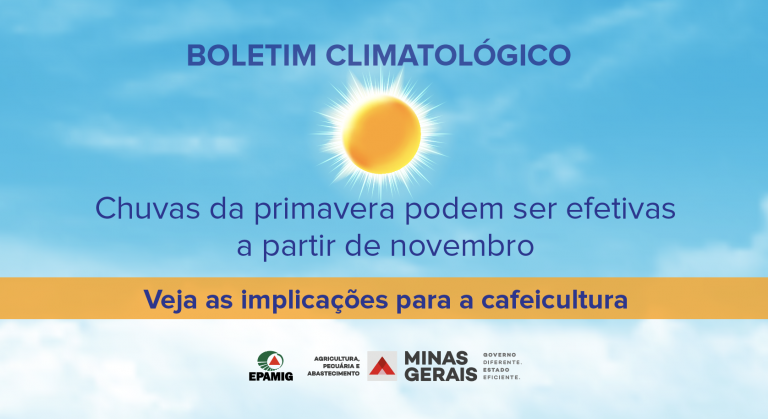 BOLETIM CLIMATOLÓGICO

Chuvas da primavera podem ser efetivas a partir de novembro

Veja as implicações para a cafeicultura

EPAMIG

AGRICULTURA, PECUÁRIA E ABASTECIMENTO

MINAS GERAIS

GOVERNO DIFERENTE. ESTADO EFICIENTE.